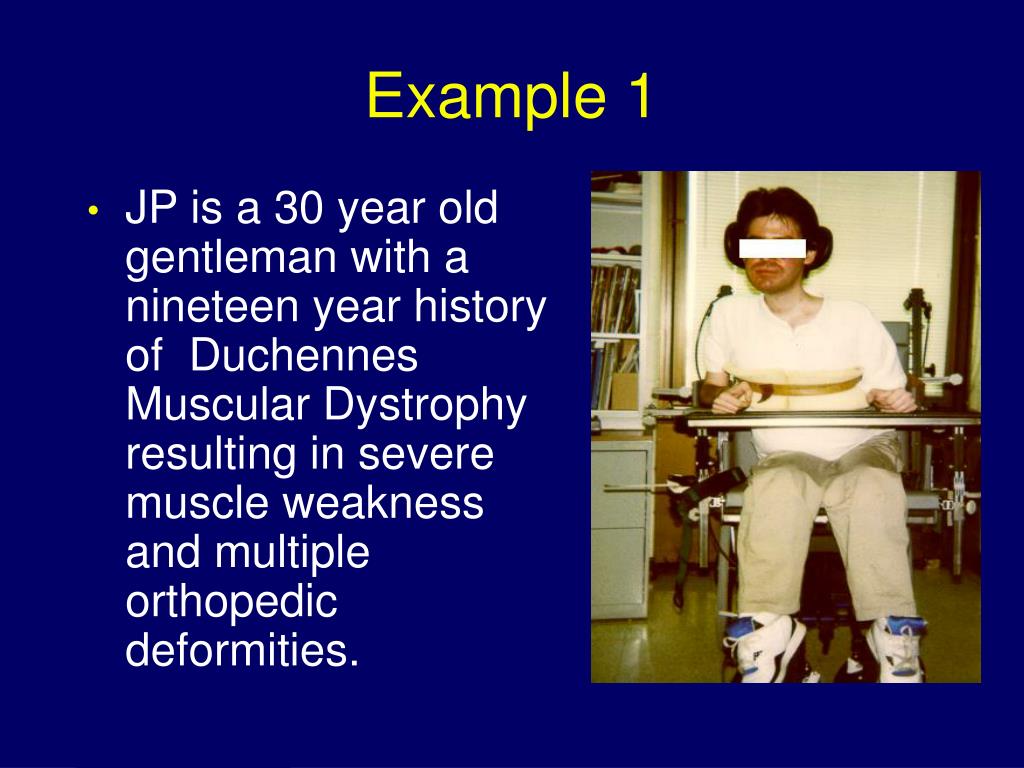 Example 1

• JP is a 30 year old gentleman with a nineteen year history of  Duchennes Muscular Dystrophy resulting in severe muscle weakness and multiple orthopedic deformities.